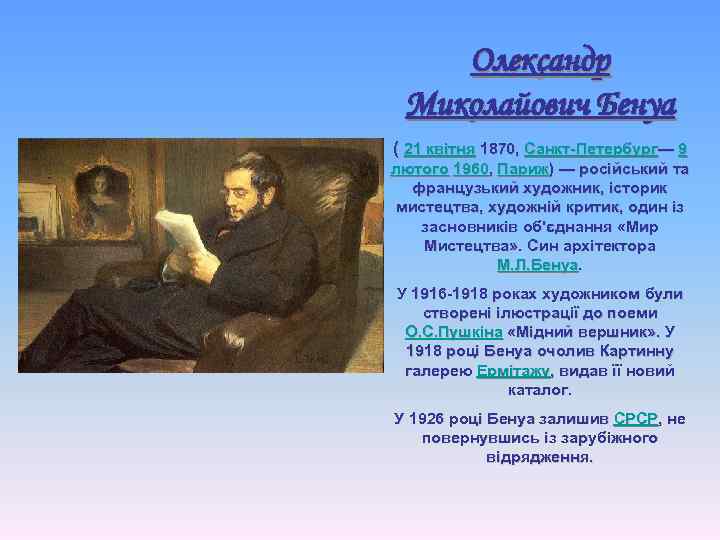 Олександр Миколайович Бенуа

( 21 квітня 1870, Санкт-Петербург— 9 лютого 1960, Париж) — російський та французький художник, історик мистецтва, художній критик, один із засновників об'єднання «Мир Мистецтва». Син архітектора М.Л.Бенуа.

У 1916-1918 роках художником були створені ілюстрації до поеми О.С.Пушкіна «Мідний вершник». У 1918 році Бенуа очолив Картинну галерею Ермітажу, видав її новий каталог.

У 1926 році Бенуа залишив СРСР, не повернувшись із зарубіжного відрядження.